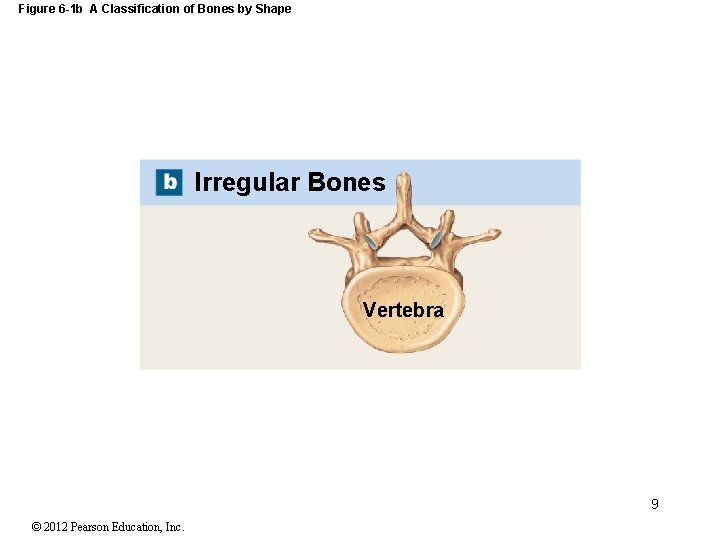 Figure 6-1b A Classification of Bones by Shape

b Irregular Bones

Vertebra

9

© 2012 Pearson Education, Inc.